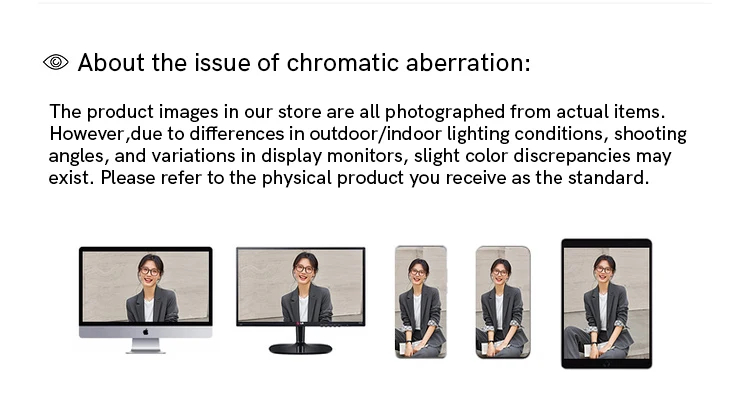 About the issue of chromatic aberration:

The product images in our store are all photographed from actual items. However,due to differences in outdoor/indoor lighting conditions, shooting angles, and variations in display monitors, slight color discrepancies may exist. Please refer to the physical product you receive as the standard.